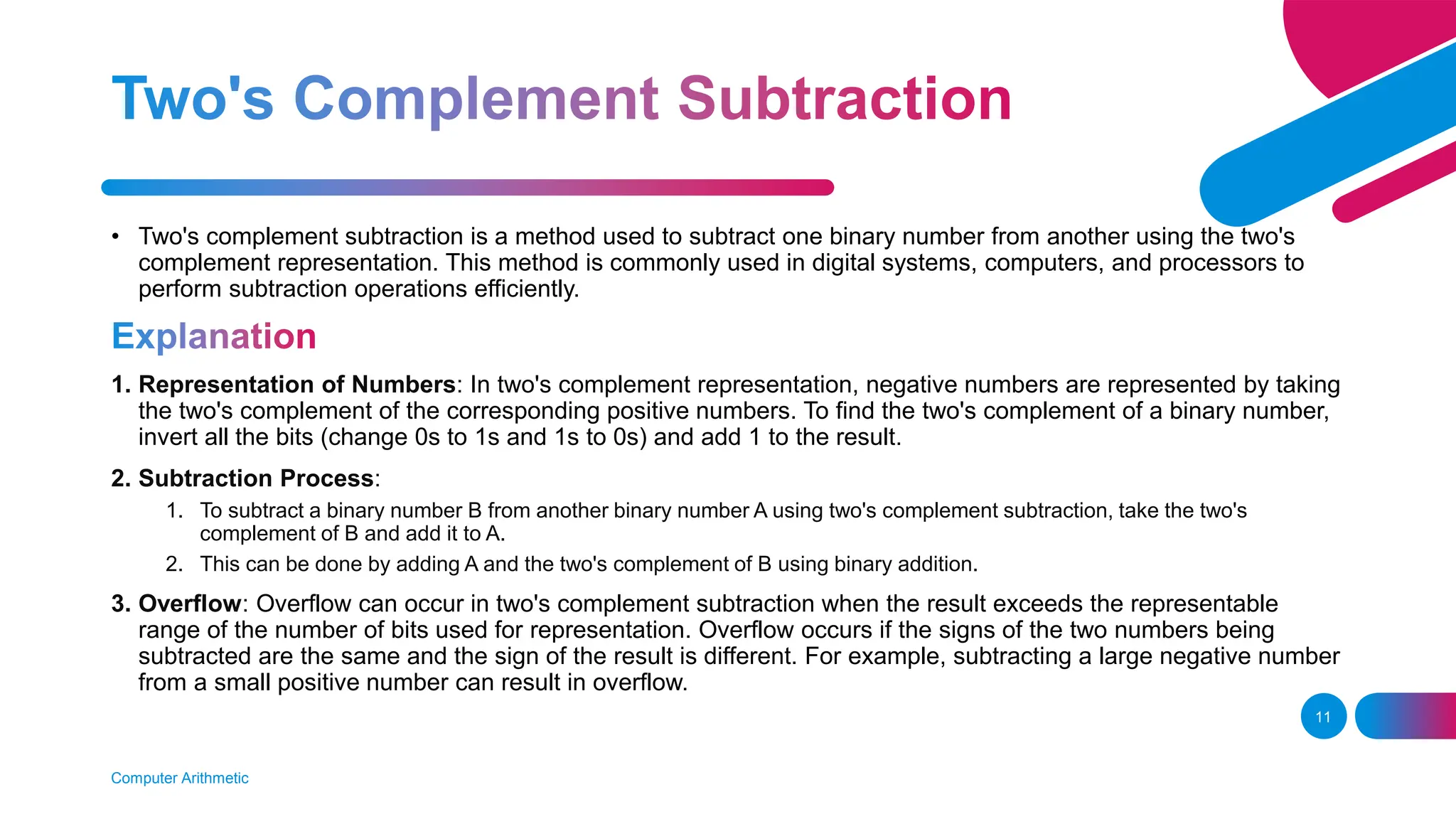 Two's Complement Subtraction

• Two's complement subtraction is a method used to subtract one binary number from another using the two's complement representation. This method is commonly used in digital systems, computers, and processors to perform subtraction operations efficiently.

Explanation

1. Representation of Numbers: In two's complement representation, negative numbers are represented by taking the two's complement of the corresponding positive numbers. To find the two's complement of a binary number, invert all the bits (change 0s to 1s and 1s to 0s) and add 1 to the result.

2. Subtraction Process:

1. To subtract a binary number B from another binary number A using two's complement subtraction, take the two's complement of B and add it to A.
2. This can be done by adding A and the two's complement of B using binary addition.

3. Overflow: Overflow can occur in two's complement subtraction when the result exceeds the representable range of the number of bits used for representation. Overflow occurs if the signs of the two numbers being subtracted are the same and the sign of the result is different. For example, subtracting a large negative number from a small positive number can result in overflow.

11

Computer Arithmetic